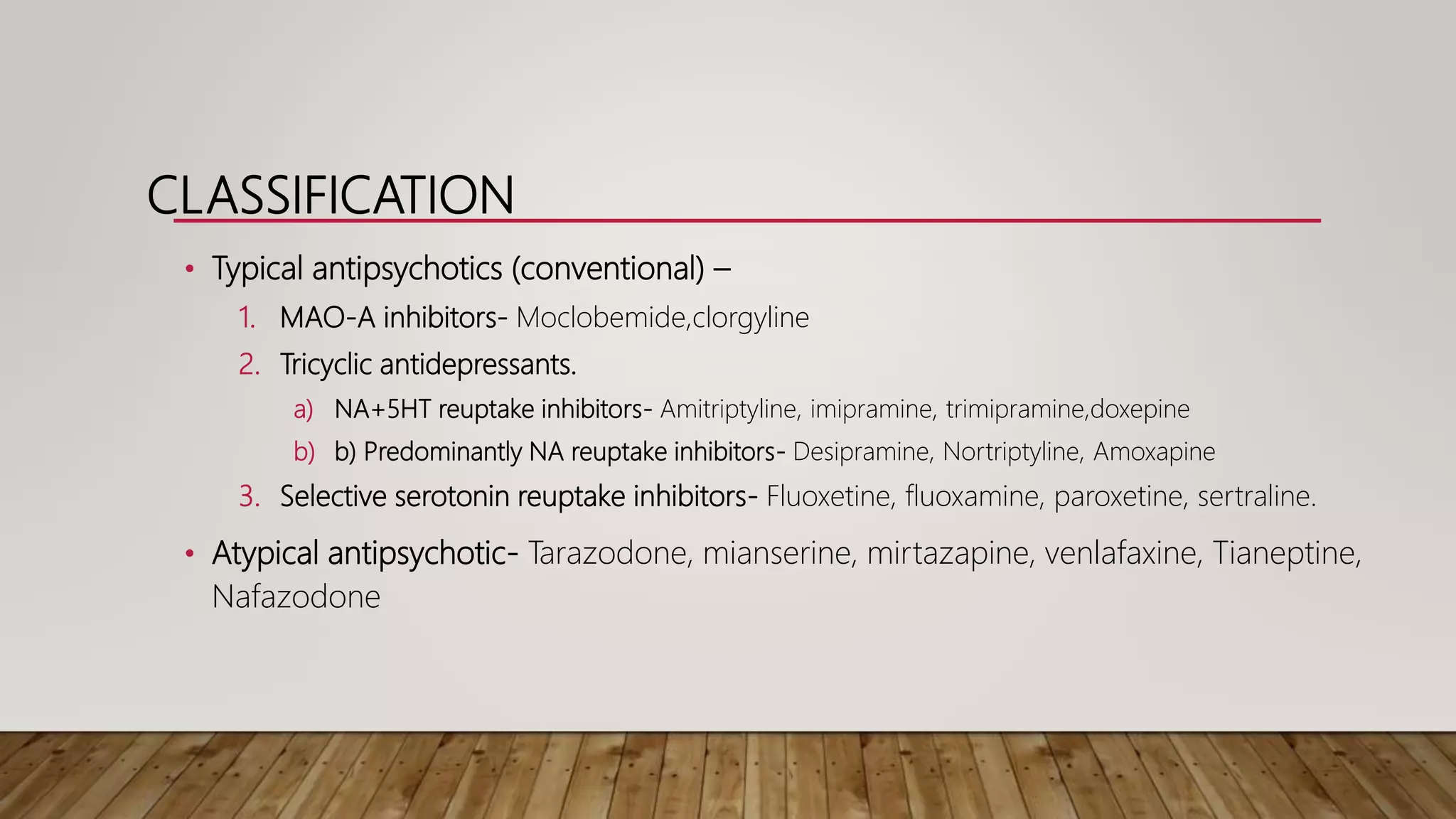 CLASSIFICATION

• Typical antipsychotics (conventional) –

1. MAO-A inhibitors- Moclobemide,clorgyline
2. Tricyclic antidepressants.
   a) NA+5HT reuptake inhibitors- Amitriptyline, imipramine, trimipramine,doxepine
   b) b) Predominantly NA reuptake inhibitors- Desipramine, Nortriptyline, Amoxapine
3. Selective serotonin reuptake inhibitors- Fluoxetine, fluoxamine, paroxetine, sertraline.

• Atypical antipsychotic- Tarazodone, mianserine, mirtazapine, venlafaxine, Tianeptine, Nafazodone